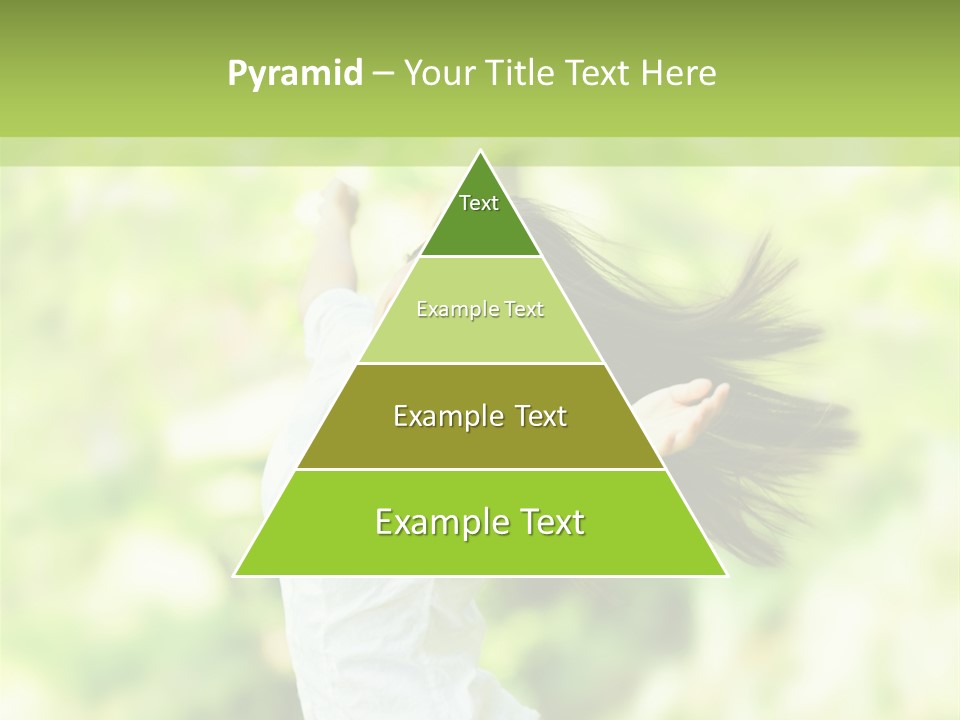 Pyramid – Your Title Text Here

Text

Example Text

Example Text

Example Text